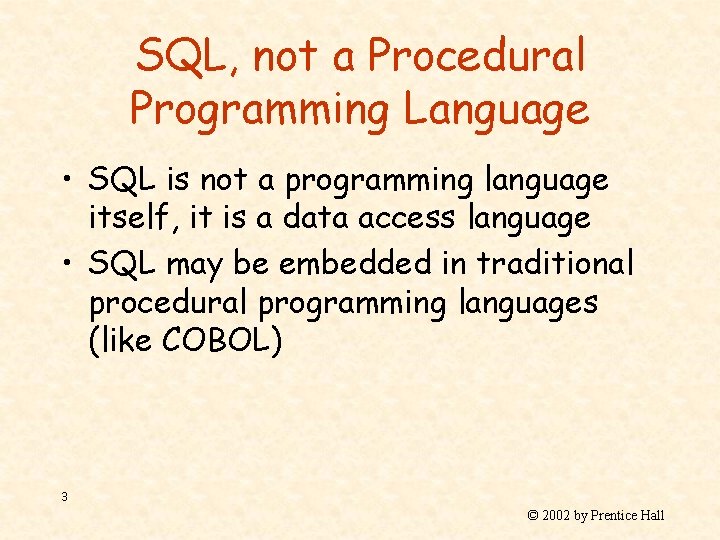 SQL, not a Procedural Programming Language

• SQL is not a programming language itself, it is a data access language

• SQL may be embedded in traditional procedural programming languages (like COBOL)

3

© 2002 by Prentice Hall